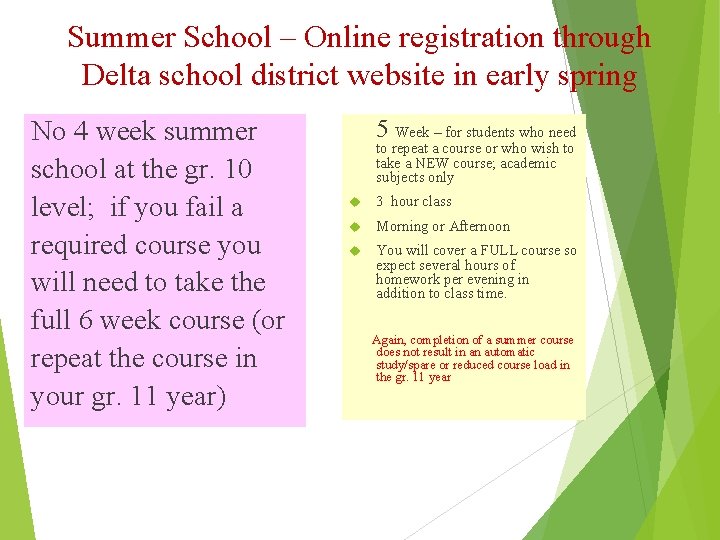 Summer School – Online registration through Delta school district website in early spring

No 4 week summer school at the gr. 10 level; if you fail a required course you will need to take the full 6 week course (or repeat the course in your gr. 11 year)

5 Week – for students who need to repeat a course or who wish to take a NEW course; academic subjects only

3 hour class

Morning or Afternoon

You will cover a FULL course so expect several hours of homework per evening in addition to class time.

Again, completion of a summer course does not result in an automatic study/spare or reduced course load in the gr. 11 year